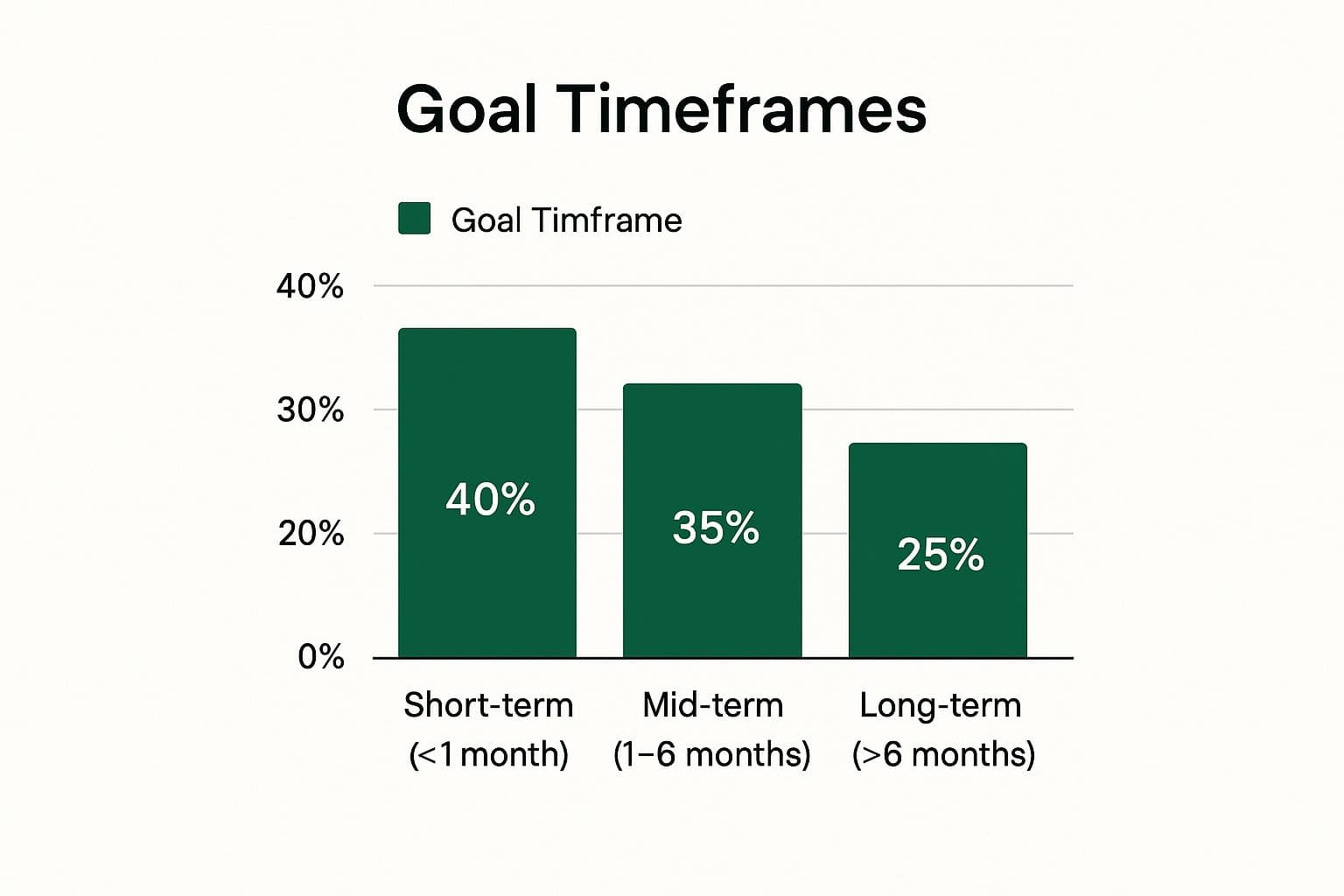 Goal Timeframes

Goal Timframe

40%
30%
20%
0%

40%
35%
25%

Short-term (<1 month)
Mid-term (1–6 months)
Long-term (>6 months)